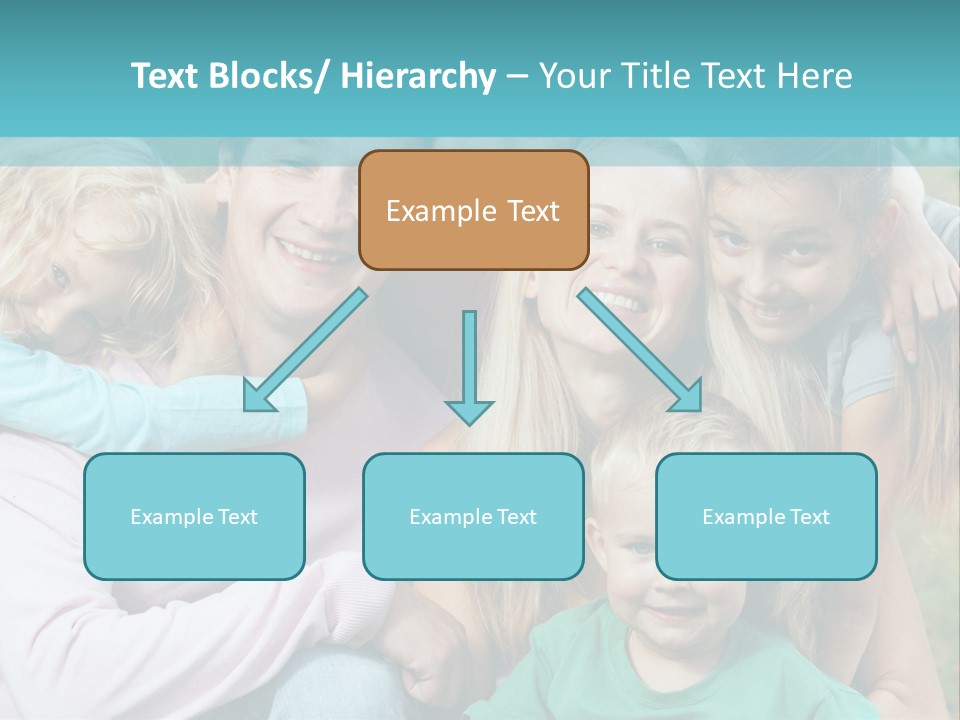 Text Blocks/ Hierarchy – Your Title Text Here

Example Text

Example Text

Example Text

Example Text